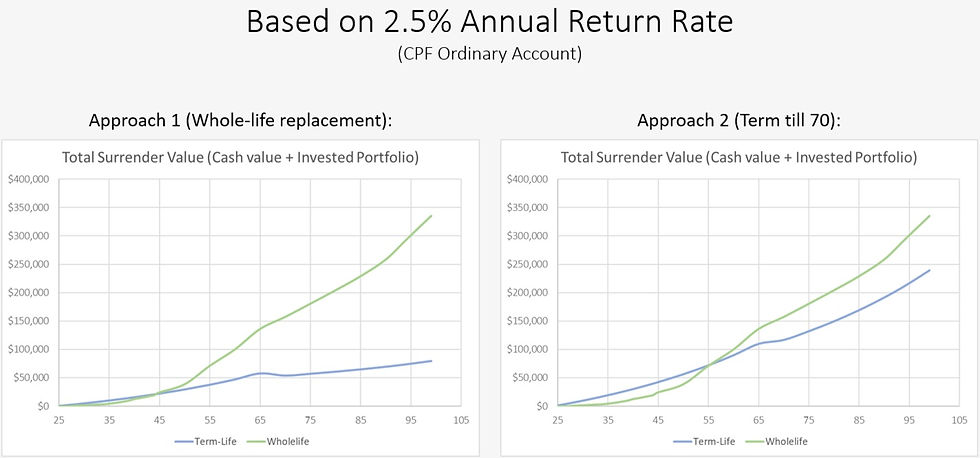 Based on 2.5% Annual Return Rate
(CPF Ordinary Account)

Approach 1 (Whole-life replacement):

Total Surrender Value (Cash value + Invested Portfolio)

$400,000
$350,000
$300,000
$250,000
$200,000
$150,000
$100,000
$50,000
$0

25 35 45 55 65 75 85 95 105

Term-Life Wholelife

Approach 2 (Term till 70):

Total Surrender Value (Cash value + Invested Portfolio)

$400,000
$350,000
$300,000
$250,000
$200,000
$150,000
$100,000
$50,000
$0

25 35 45 55 65 75 85 95 105

Term-Life Wholelife